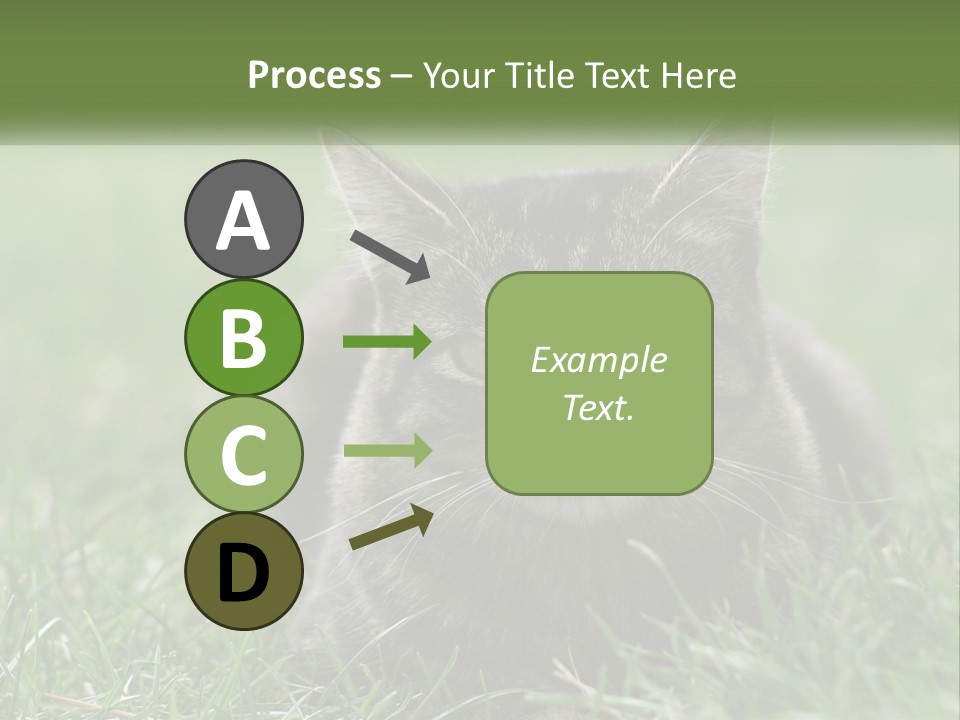 Process – Your Title Text Here

A

B

C

D

Example Text.